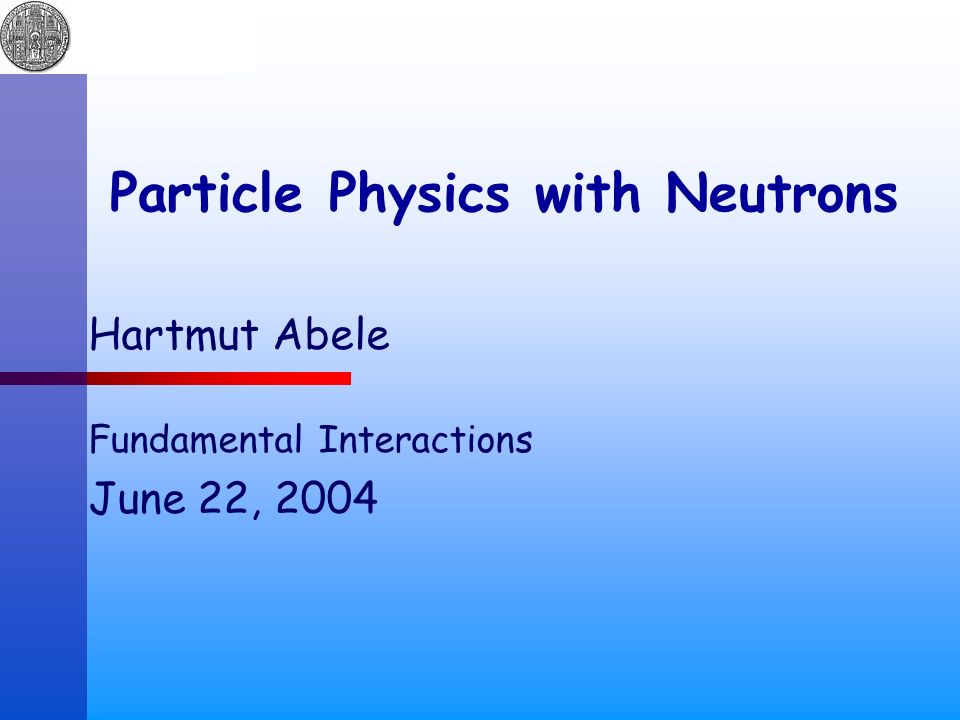 Particle Physics with Neutrons

Hartmut Abele

Fundamental Interactions

June 22, 2004